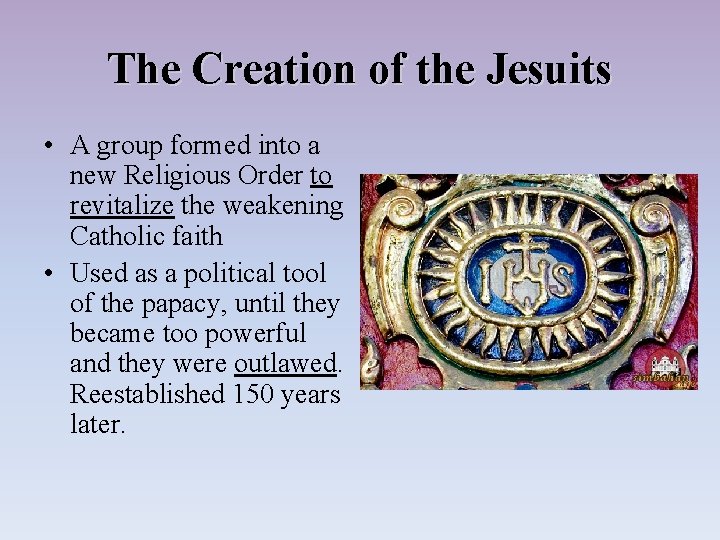 The Creation of the Jesuits

• A group formed into a new Religious Order to revitalize the weakening Catholic faith

• Used as a political tool of the papacy, until they became too powerful and they were outlawed. Reestablished 150 years later.

IHS

simbahan